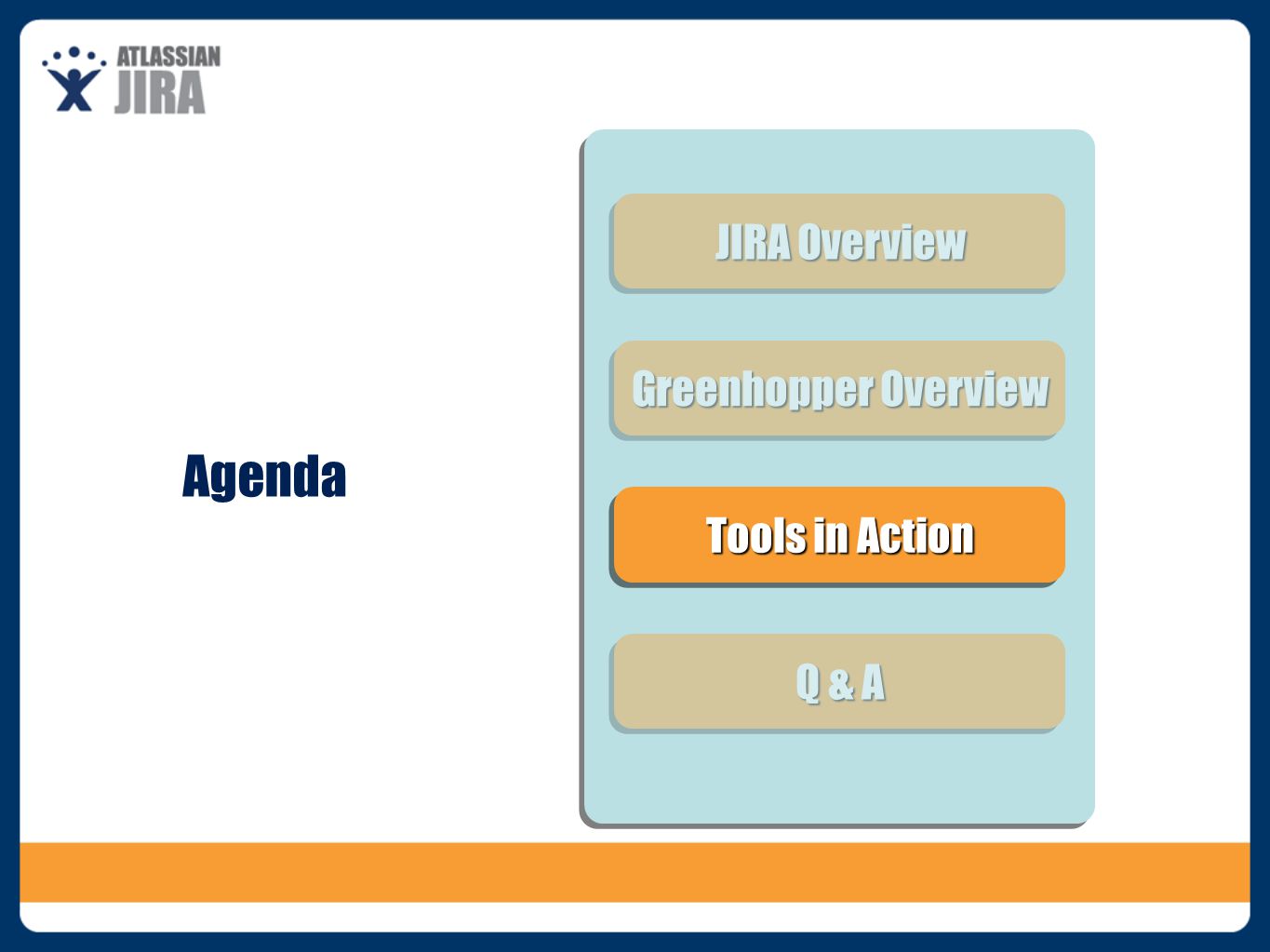 ATLASSIAN
JIRA

Agenda

JIRA Overview

Greenhopper Overview

Tools in Action

Q & A